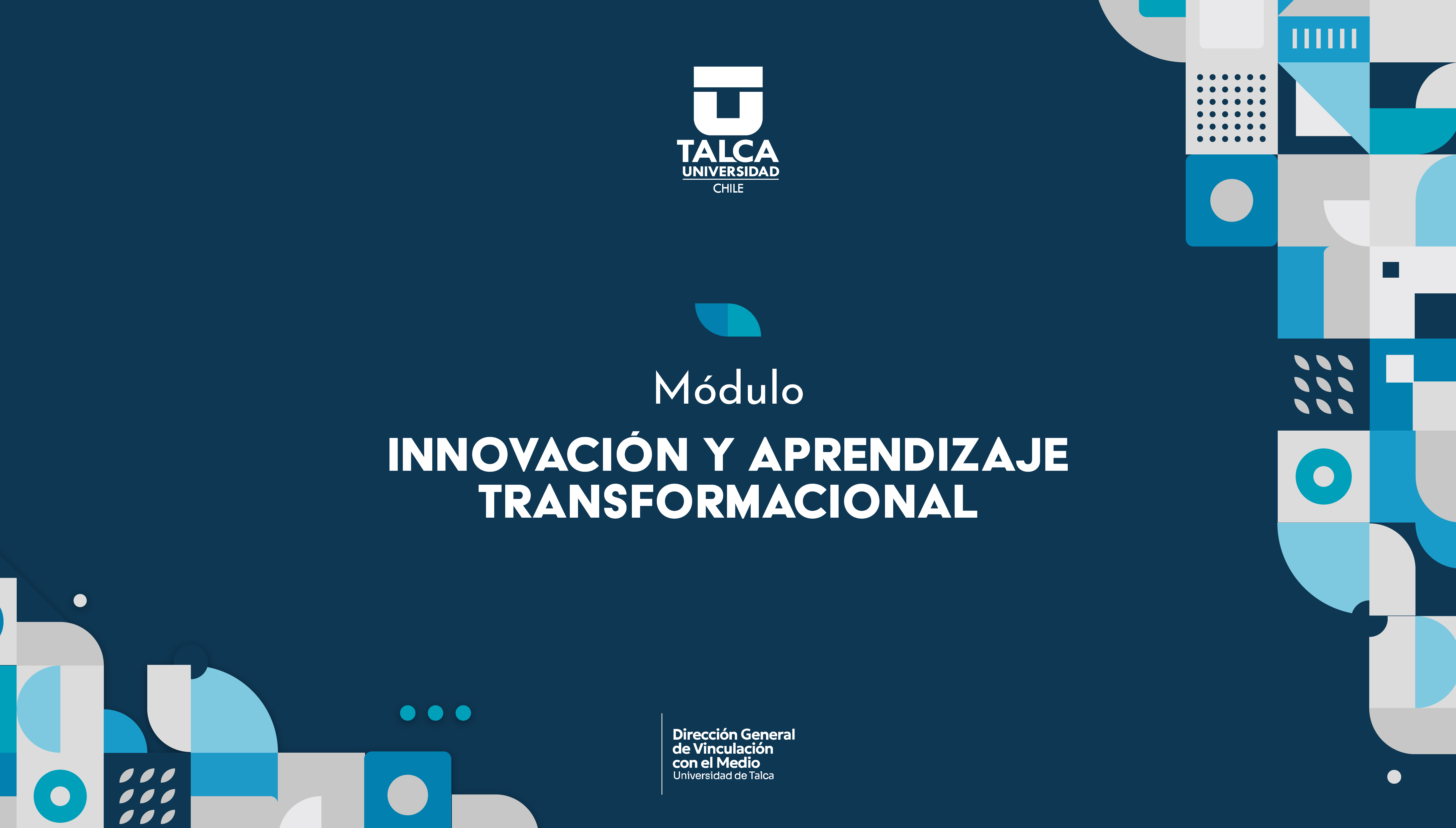 TALCA
UNIVERSIDAD
CHILE

Módulo

INNOVACIÓN Y APRENDIZAJE TRANSFORMACIONAL

Dirección General de Vinculación con el Medio
Universidad de Talca